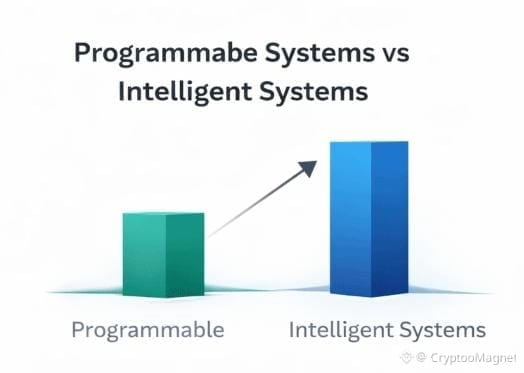 Programmabe Systems vs Intelligent Systems

Programmable

Intelligent Systems

@ CryptooMagnet